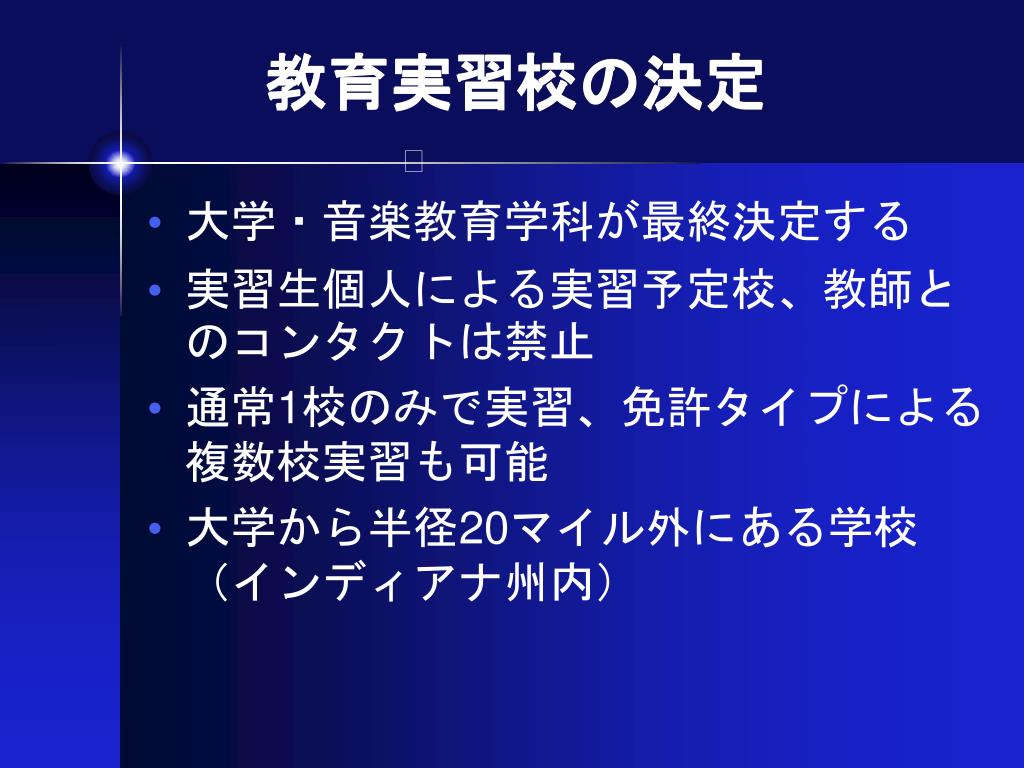 教育実習校の決定

• 大学・音楽教育学科が最終決定する
• 実習生個人による実習予定校、教師とのコンタクトは禁止
• 通常1校のみで実習、免許タイプによる複数校実習も可能
• 大学から半径20マイル外にある学校（インディアナ州内）